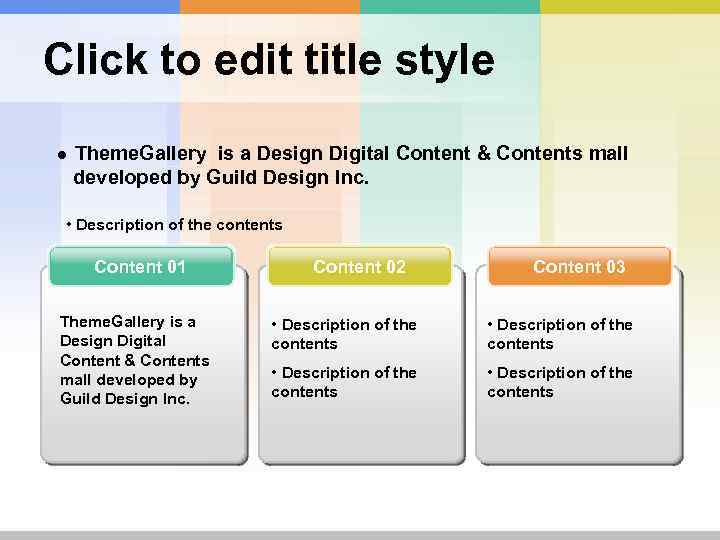 Click to edit title style

● ThemeGallery is a Design Digital Content & Contents mall developed by Guild Design Inc.

• Description of the contents

Content 01

ThemeGallery is a Design Digital Content & Contents mall developed by Guild Design Inc.

Content 02

• Description of the contents

• Description of the contents

Content 03

• Description of the contents

• Description of the contents